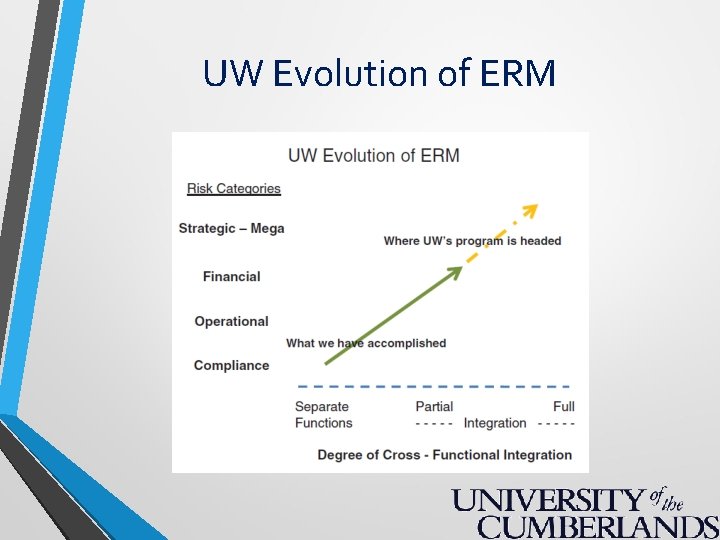 UW Evolution of ERM

UW Evolution of ERM

Risk Categories

Strategic – Mega

Financial

Operational

Compliance

Where UW's program is headed

What we have accomplished

Separate Functions

Partial

Full

- - - - - Integration - - - - -

Degree of Cross - Functional Integration

UNIVERSITY of the CUMBERLANDS